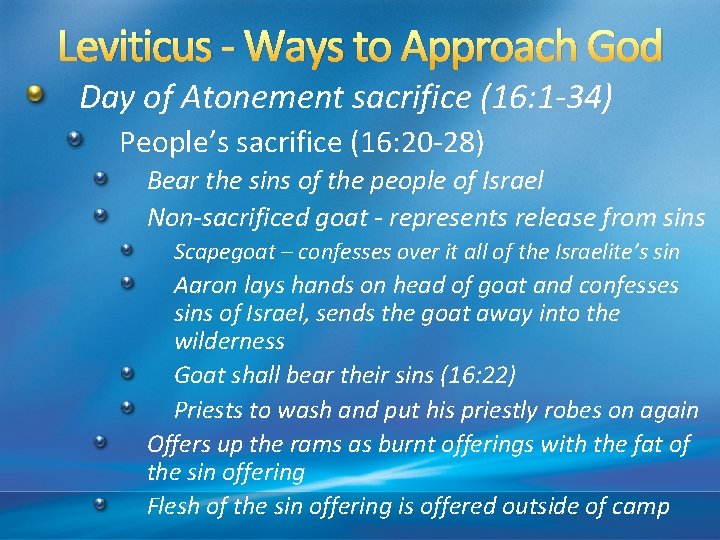 Leviticus - Ways to Approach God

Day of Atonement sacrifice (16:1-34)

People's sacrifice (16:20-28)

Bear the sins of the people of Israel

Non-sacrificed goat - represents release from sins

Scapegoat – confesses over it all of the Israelite's sin

Aaron lays hands on head of goat and confesses sins of Israel, sends the goat away into the wilderness

Goat shall bear their sins (16:22)

Priests to wash and put his priestly robes on again

Offers up the rams as burnt offerings with the fat of the sin offering

Flesh of the sin offering is offered outside of camp